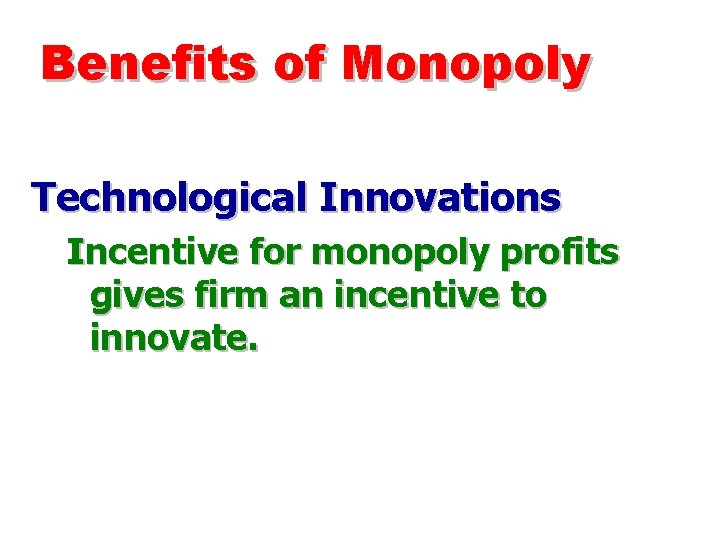 Benefits of Monopoly

Technological Innovations

Incentive for monopoly profits gives firm an incentive to innovate.